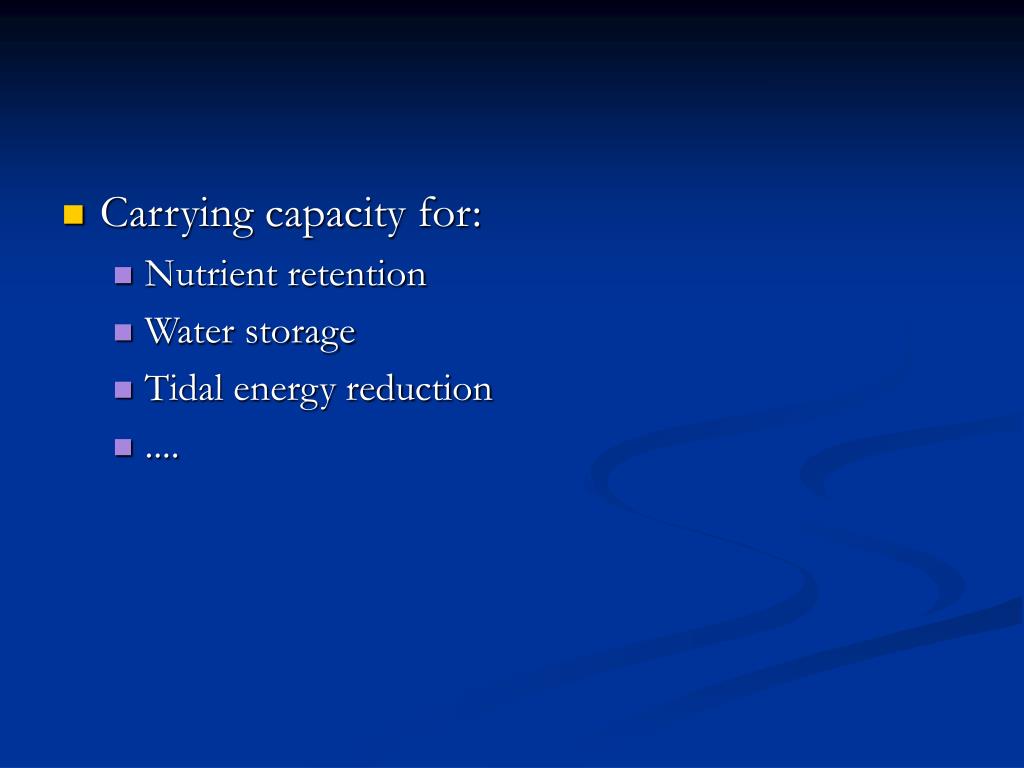 Carrying capacity for:

Nutrient retention

Water storage

Tidal energy reduction

....